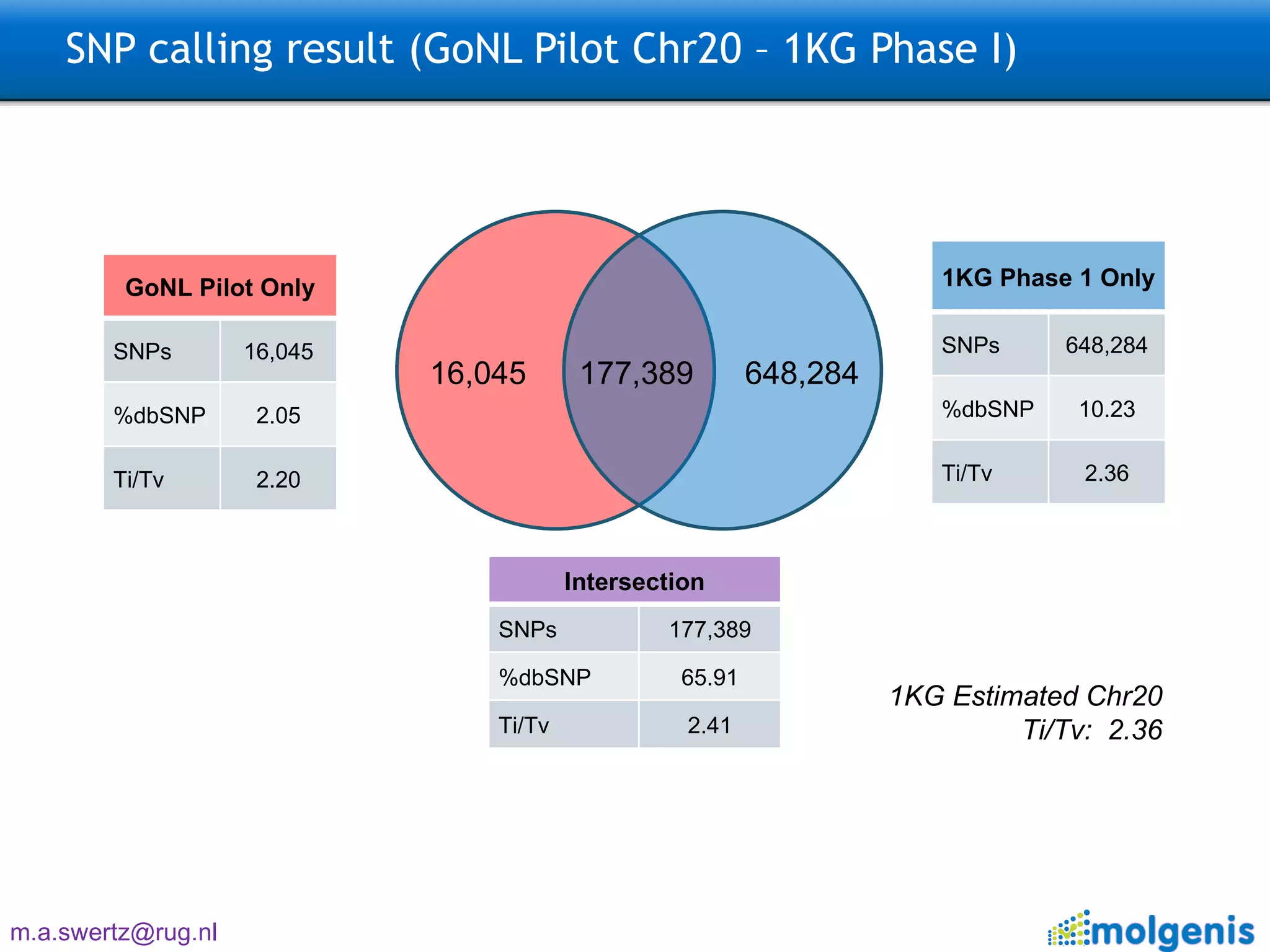 SNP calling result (GoNL Pilot Chr20 – 1KG Phase I)

| GoNL Pilot Only | |
|---|---|
| SNPs | 16,045 |
| %dbSNP | 2.05 |
| Ti/Tv | 2.20 |

16,045

177,389

648,284

| 1KG Phase 1 Only | |
|---|---|
| SNPs | 648,284 |
| %dbSNP | 10.23 |
| Ti/Tv | 2.36 |

| Intersection | |
|---|---|
| SNPs | 177,389 |
| %dbSNP | 65.91 |
| Ti/Tv | 2.41 |

1KG Estimated Chr20
Ti/Tv: 2.36

m.a.swertz@rug.nl

molgenis